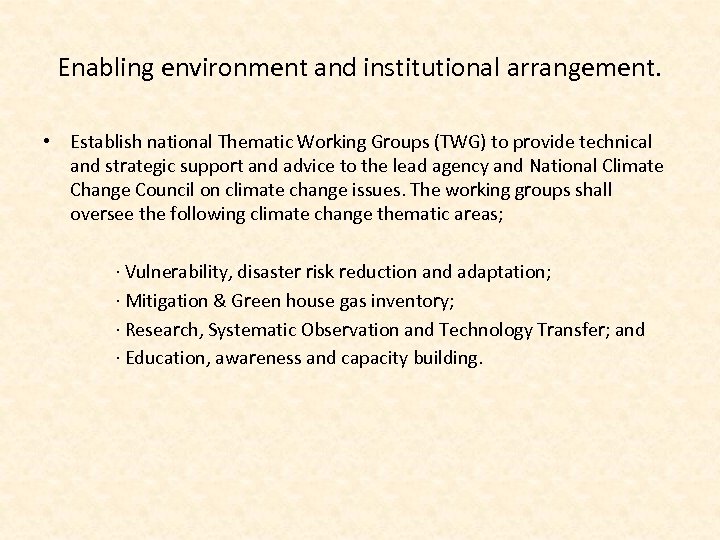 Enabling environment and institutional arrangement.

• Establish national Thematic Working Groups (TWG) to provide technical and strategic support and advice to the lead agency and National Climate Change Council on climate change issues. The working groups shall oversee the following climate change thematic areas;

· Vulnerability, disaster risk reduction and adaptation;
· Mitigation & Green house gas inventory;
· Research, Systematic Observation and Technology Transfer; and
· Education, awareness and capacity building.